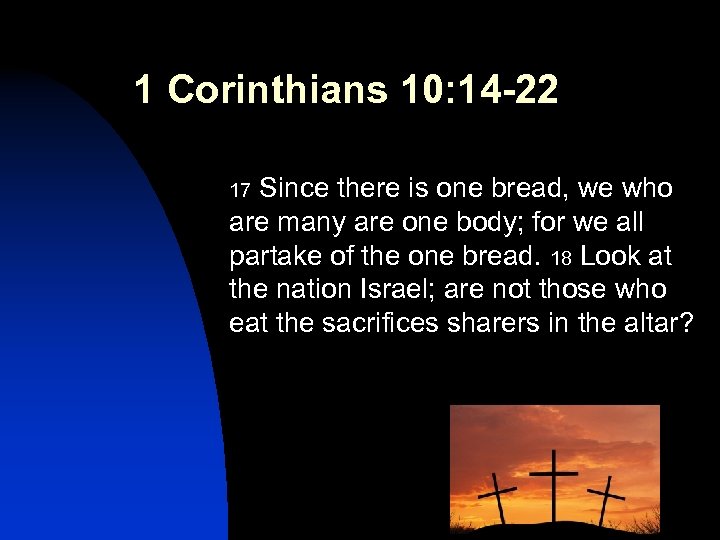 1 Corinthians 10:14-22

17 Since there is one bread, we who are many are one body; for we all partake of the one bread. 18 Look at the nation Israel; are not those who eat the sacrifices sharers in the altar?